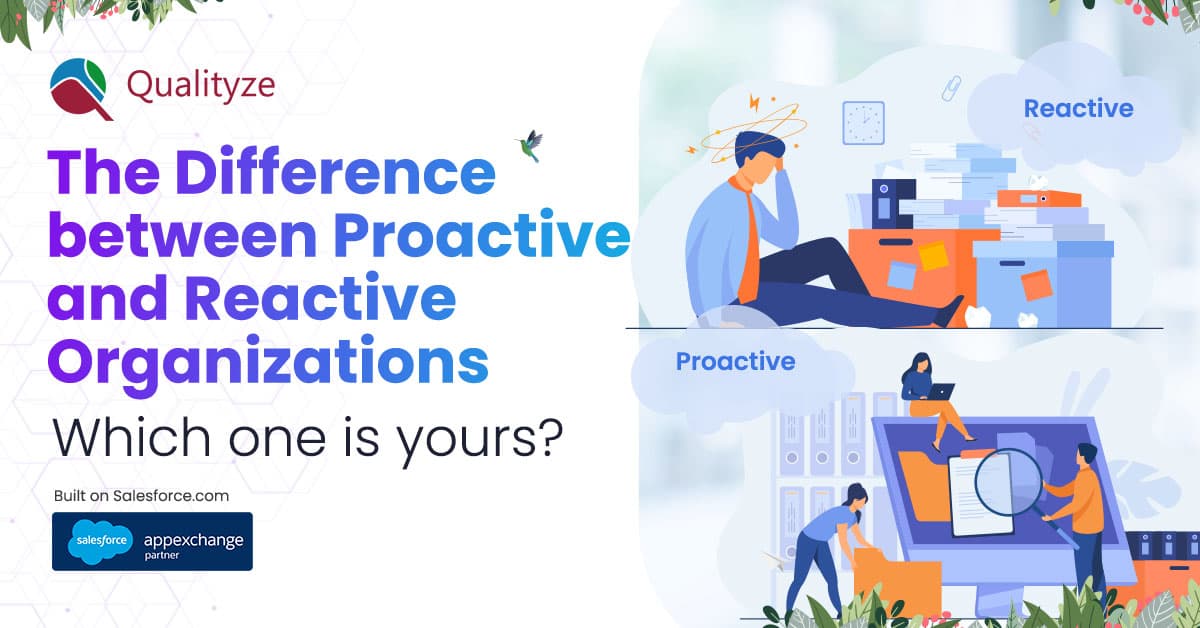 Qualityze

The Difference between Proactive and Reactive Organizations

Which one is yours?

Built on Salesforce.com

salesforce appexchange partner

Reactive

Proactive